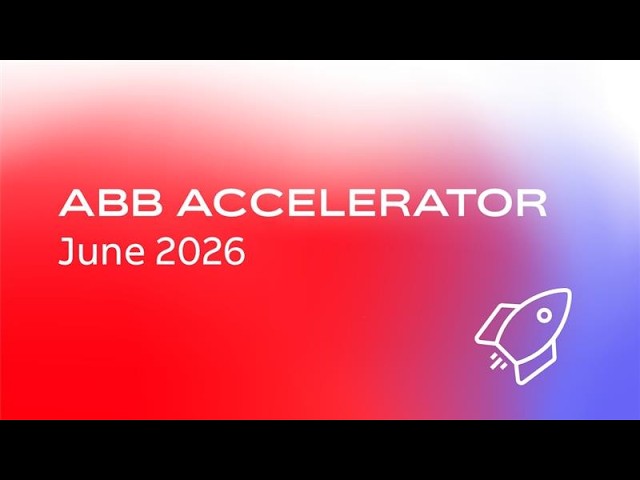 ABB ACCELERATOR
June 2026